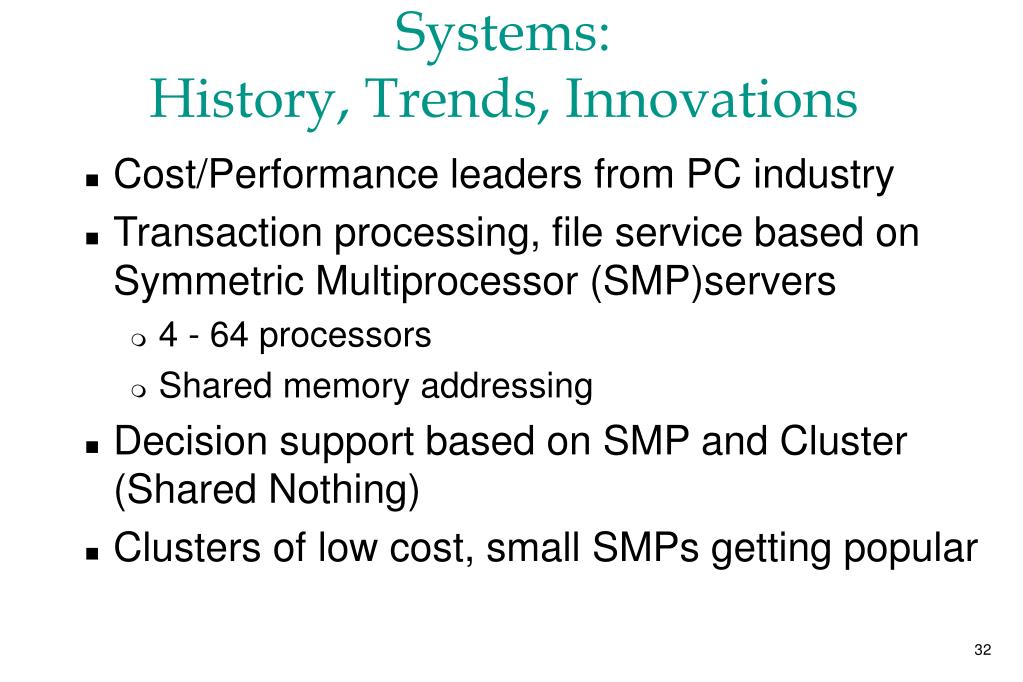 Systems:
History, Trends, Innovations

- Cost/Performance leaders from PC industry
- Transaction processing, file service based on Symmetric Multiprocessor (SMP)servers
  - 4 - 64 processors
  - Shared memory addressing
- Decision support based on SMP and Cluster (Shared Nothing)
- Clusters of low cost, small SMPs getting popular

32